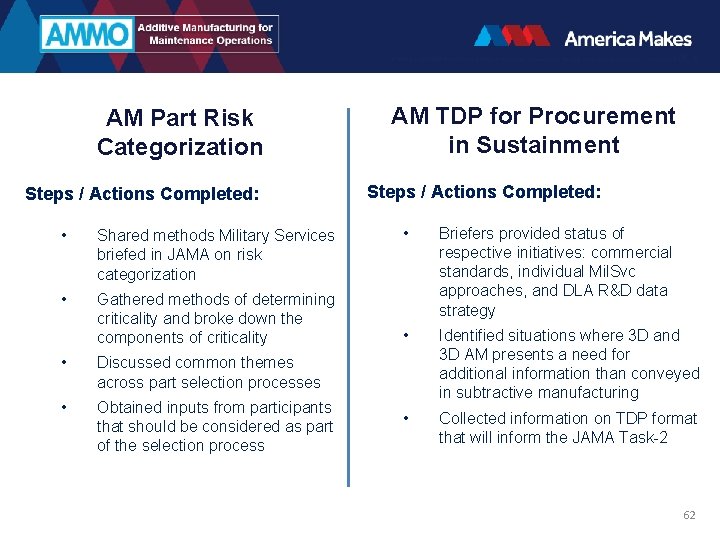 AMMO Additive Manufacturing for Maintenance Operations

America Makes

AM Part Risk Categorization

Steps / Actions Completed:

• Shared methods Military Services briefed in JAMA on risk categorization
• Gathered methods of determining criticality and broke down the components of criticality
• Discussed common themes across part selection processes
• Obtained inputs from participants that should be considered as part of the selection process

AM TDP for Procurement in Sustainment

Steps / Actions Completed:

• Briefers provided status of respective initiatives: commercial standards, individual MilSvc approaches, and DLA R&D data strategy
• Identified situations where 3D and 3D AM presents a need for additional information than conveyed in subtractive manufacturing
• Collected information on TDP format that will inform the JAMA Task-2

62